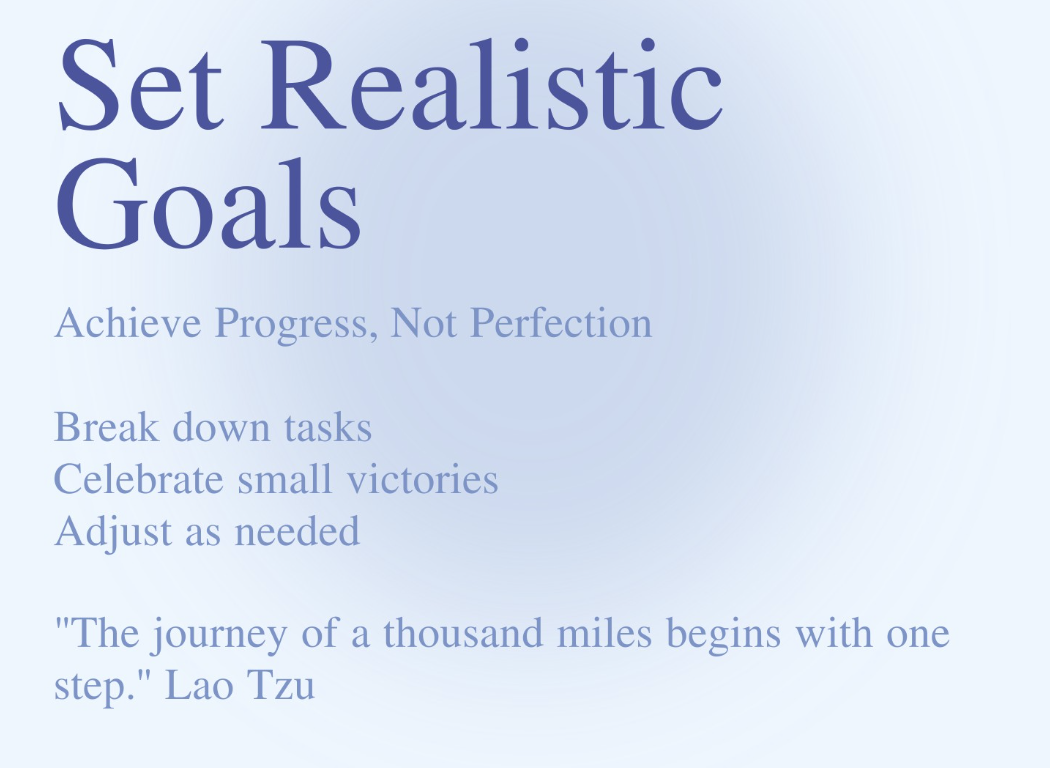 Set Realistic Goals

Achieve Progress, Not Perfection

Break down tasks
Celebrate small victories
Adjust as needed

"The journey of a thousand miles begins with one step." Lao Tzu